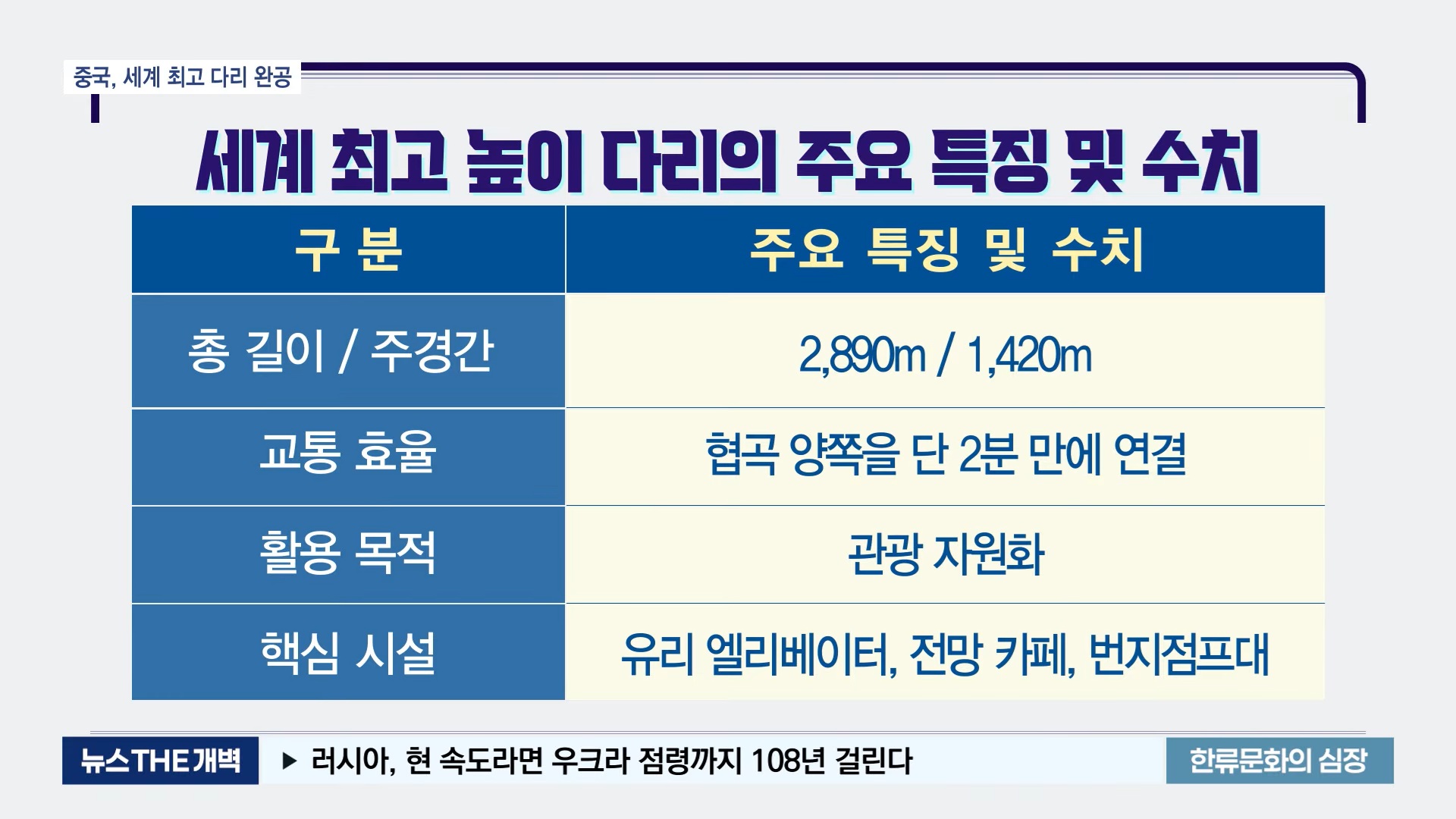 중국, 세계 최고 다리 완공

세계 최고 높이 다리의 주요 특징 및 수치

| 구 분 | 주요 특징 및 수치 |
|---|---|
| 총 길이 / 주경간 | 2,890m / 1,420m |
| 교통 효율 | 협곡 양쪽을 단 2분 만에 연결 |
| 활용 목적 | 관광 자원화 |
| 핵심 시설 | 유리 엘리베이터, 전망 카페, 번지점프대 |

뉴스THE개벽 ▶ 러시아, 현 속도라면 우크라 점령까지 108년 걸린다 한류문화의 심장